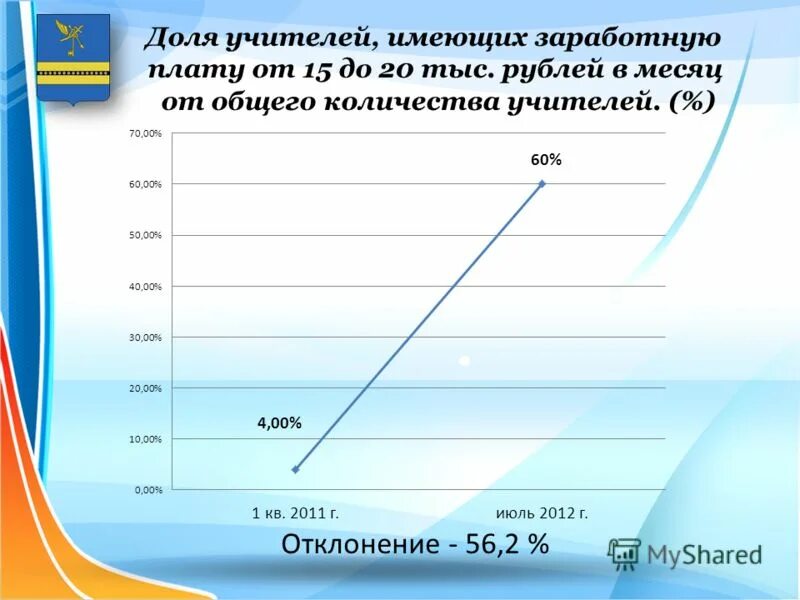 Доля учителей, имеющих заработную плату от 15 до 20 тыс. рублей в месяц от общего количества учителей. (%)

70,00%
60,00%
50,00%
40,00%
30,00%
20,00%
10,00%
0,00%

60%
4,00%

1 кв. 2011 г.
июль 2012 г.

Отклонение - 56,2 %

MyShared